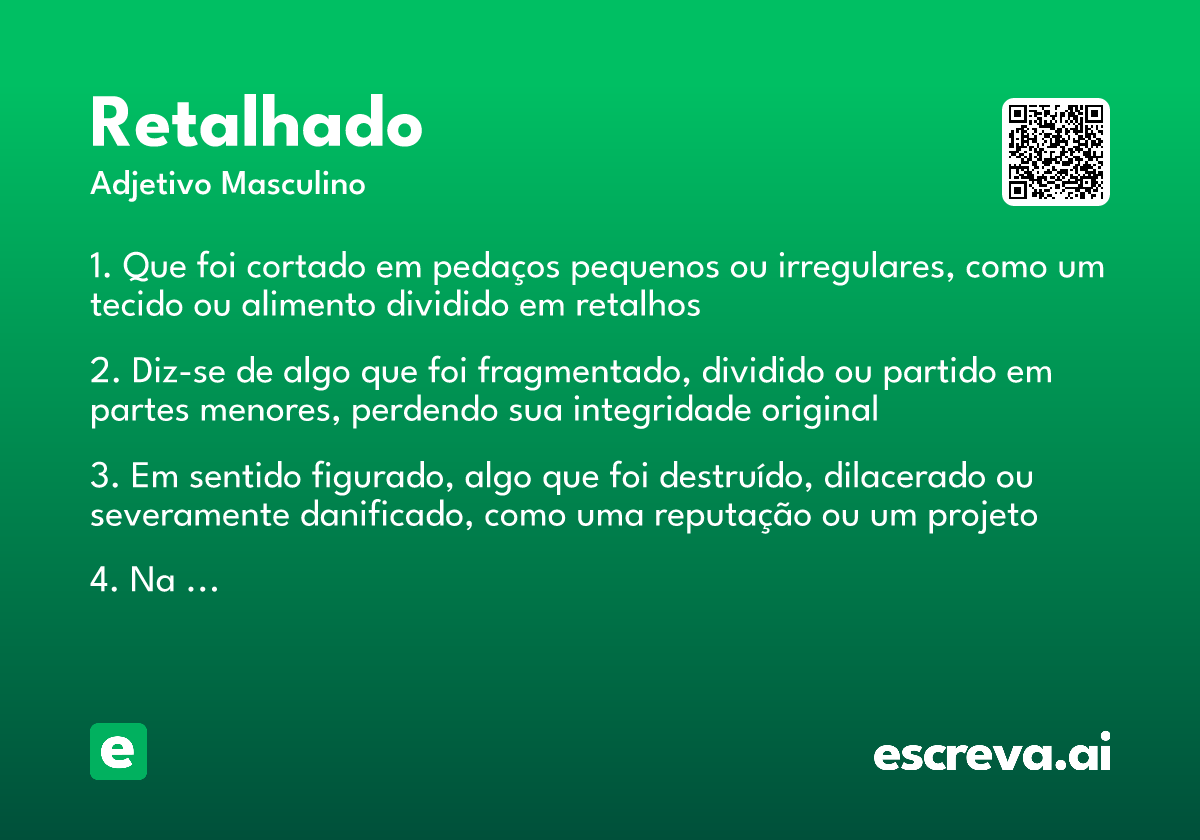 Retalhado
Adjetivo Masculino

1. Que foi cortado em pedaços pequenos ou irregulares, como um tecido ou alimento dividido em retalhos

2. Diz-se de algo que foi fragmentado, dividido ou partido em partes menores, perdendo sua integridade original

3. Em sentido figurado, algo que foi destruído, dilacerado ou severamente danificado, como uma reputação ou um projeto

4. Na ...

e

escreva.ai